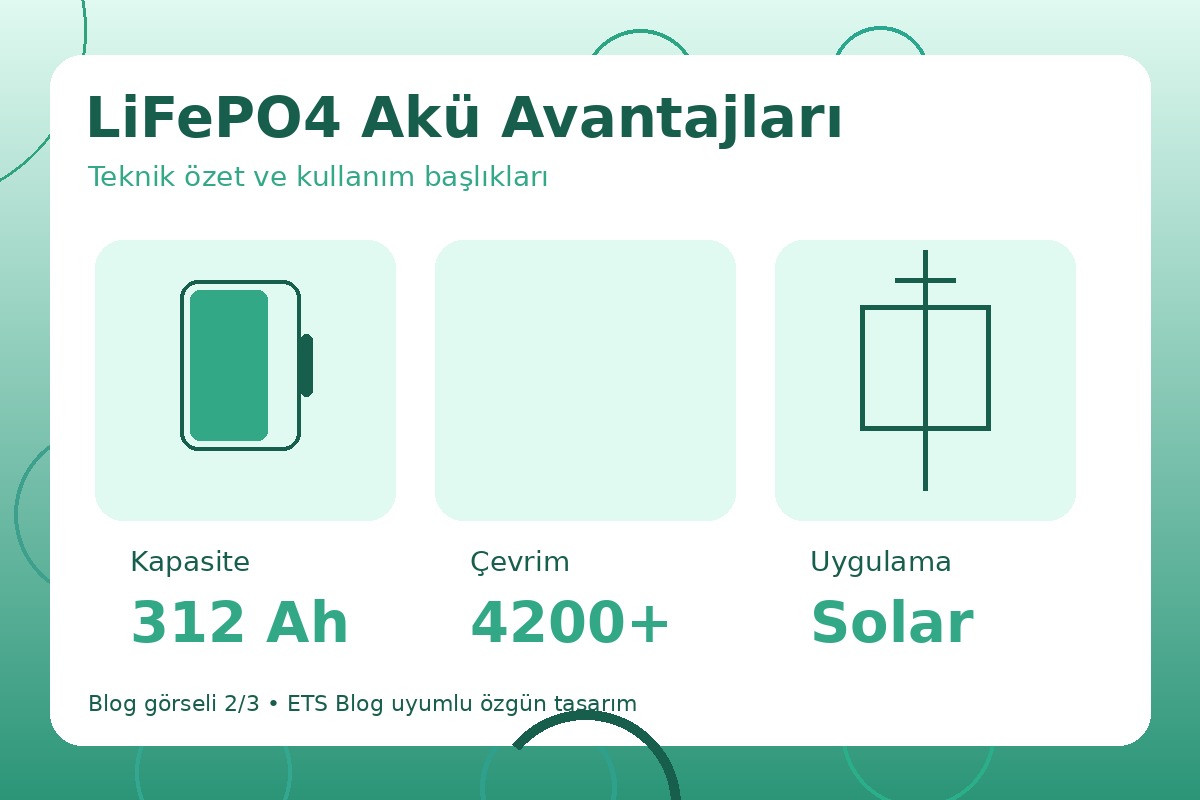 LiFePO4 Akü Avantajları

Teknik özet ve kullanım başlıkları

Kapasite
312 Ah

Çevrim
4200+

Uygulama
Solar

Blog görseli 2/3 • ETS Blog uyumlu özgün tasarım